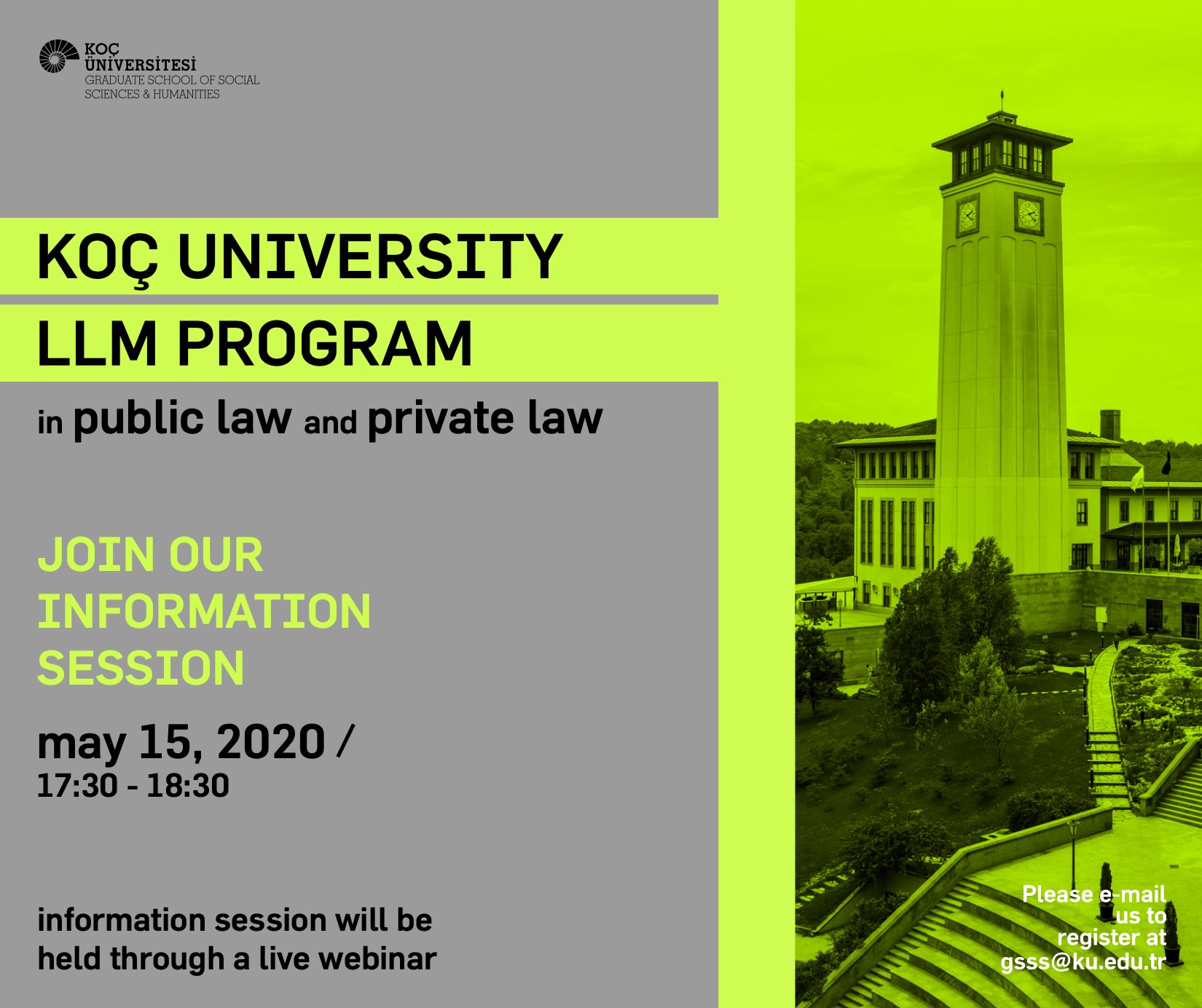 KOÇ ÜNİVERSİTESİ
GRADUATE SCHOOL OF SOCIAL SCIENCES & HUMANITIES

KOÇ UNIVERSITY
LLM PROGRAM
in public law and private law

JOIN OUR INFORMATION SESSION

may 15, 2020 /
17:30 - 18:30

information session will be held through a live webinar

Please e-mail us to register at gsss@ku.edu.tr